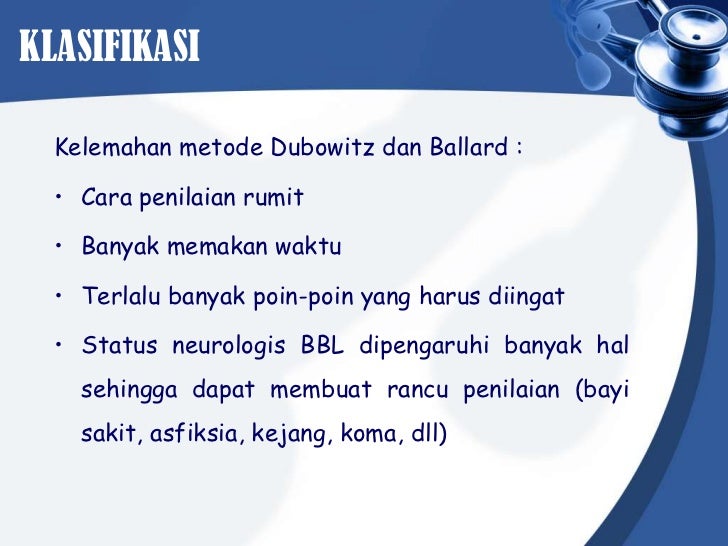 KLASIFIKASI

Kelemahan metode Dubowitz dan Ballard :

• Cara penilaian rumit

• Banyak memakan waktu

• Terlalu banyak poin-poin yang harus diingat

• Status neurologis BBL dipengaruhi banyak hal sehingga dapat membuat rancu penilaian (bayi sakit, asfiksia, kejang, koma, dll)